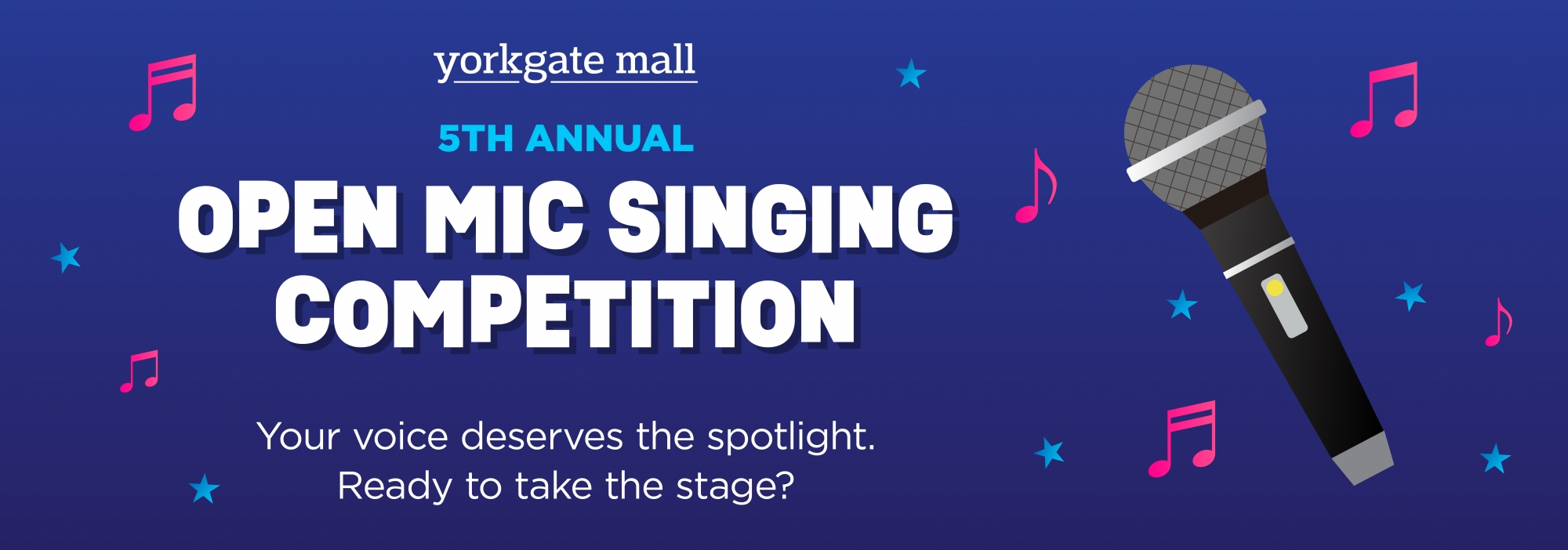 yorkgate mall

5TH ANNUAL

OPEN MIC SINGING COMPETITION

Your voice deserves the spotlight. Ready to take the stage?